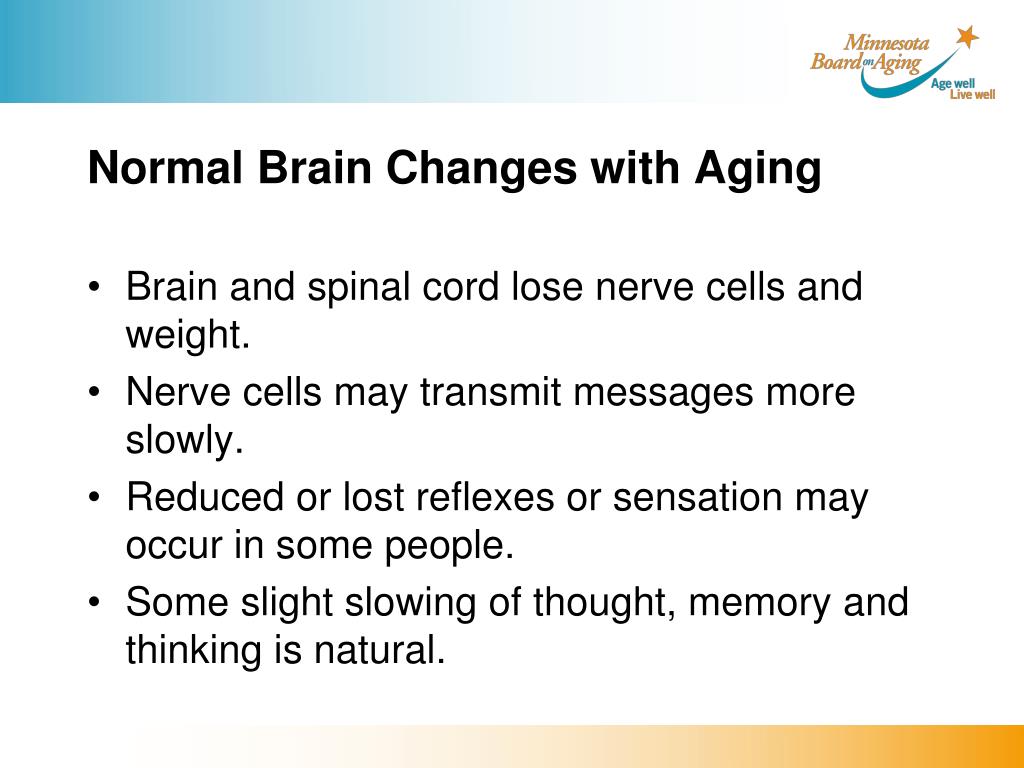 Minnesota Board on Aging
Age well Live well

Normal Brain Changes with Aging

• Brain and spinal cord lose nerve cells and weight.
• Nerve cells may transmit messages more slowly.
• Reduced or lost reflexes or sensation may occur in some people.
• Some slight slowing of thought, memory and thinking is natural.